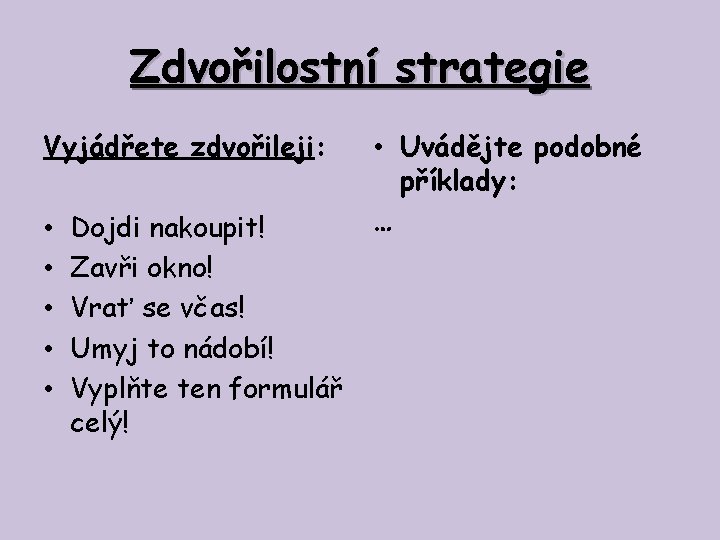 Zdvořilostní strategie

Vyjádřete zdvořileji:

• Dojdi nakoupit!
• Zavři okno!
• Vrať se včas!
• Umyj to nádobí!
• Vyplňte ten formulář celý!

• Uvádějte podobné příklady:

…